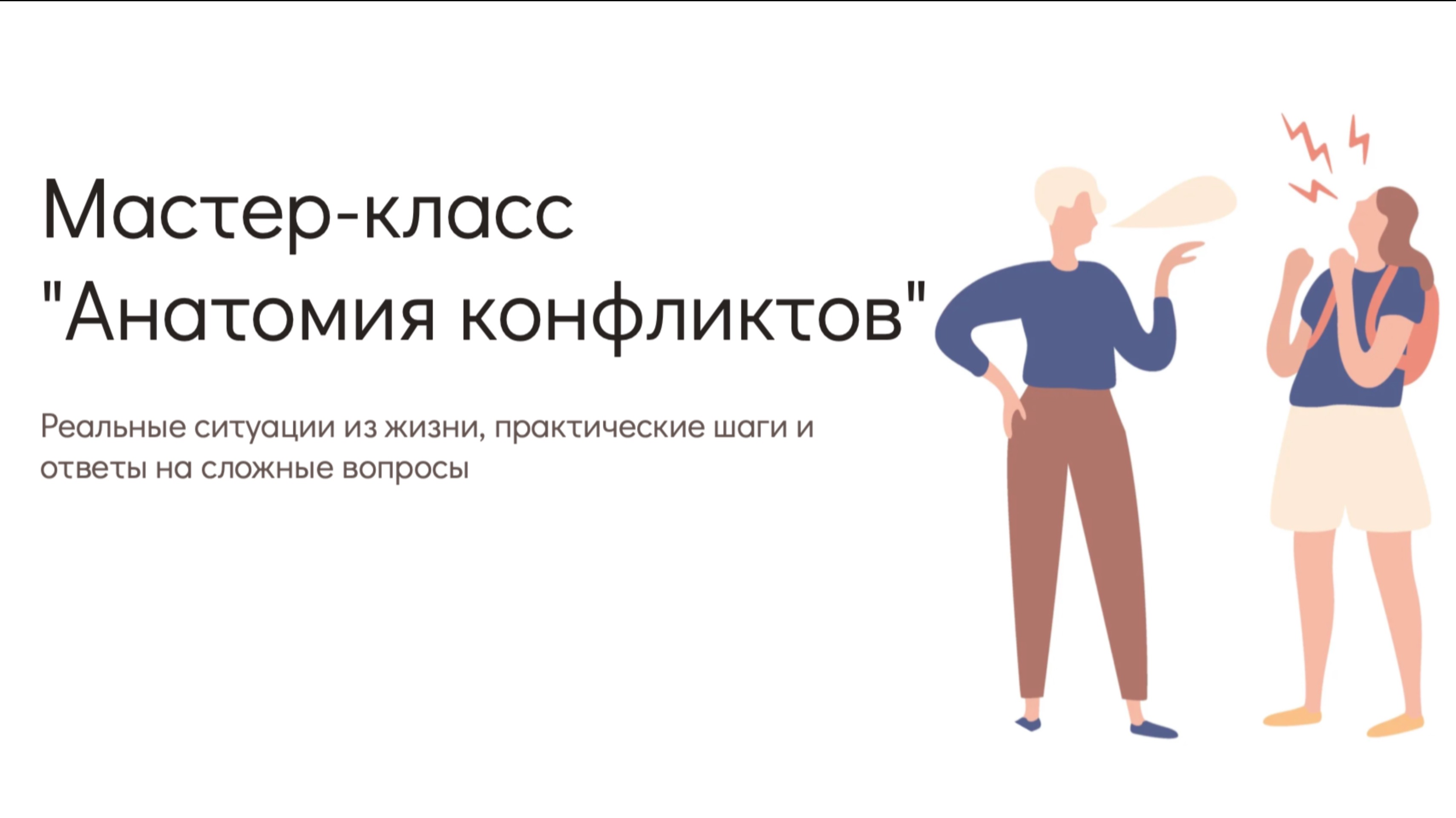 Мастер-класс "Анатомия конфликтов"

Реальные ситуации из жизни, практические шаги и ответы на сложные вопросы